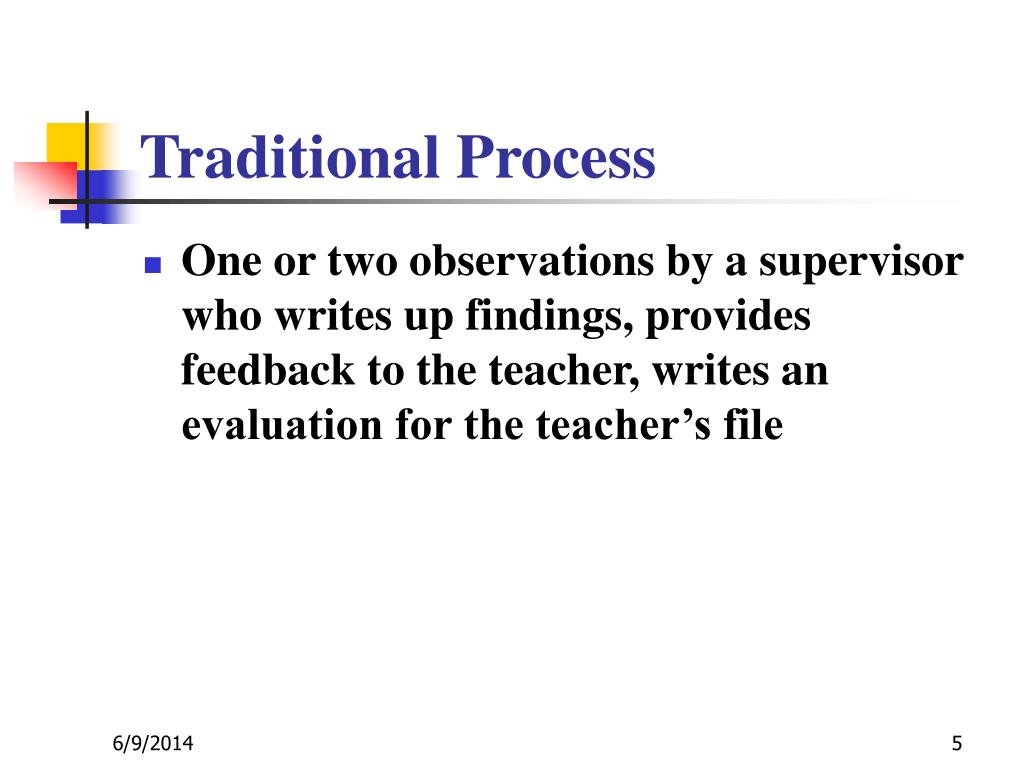 Traditional Process

One or two observations by a supervisor who writes up findings, provides feedback to the teacher, writes an evaluation for the teacher’s file

6/9/2014

5